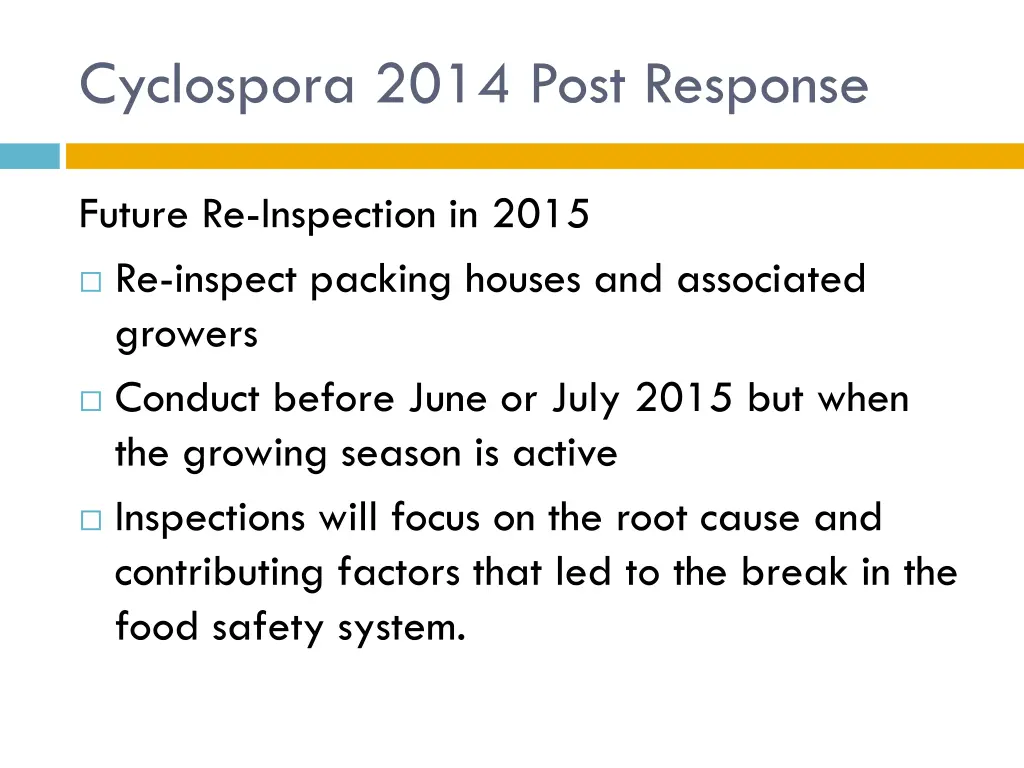 Cyclospora 2014 Post Response

Future Re-Inspection in 2015

□ Re-inspect packing houses and associated growers

□ Conduct before June or July 2015 but when the growing season is active

□ Inspections will focus on the root cause and contributing factors that led to the break in the food safety system.